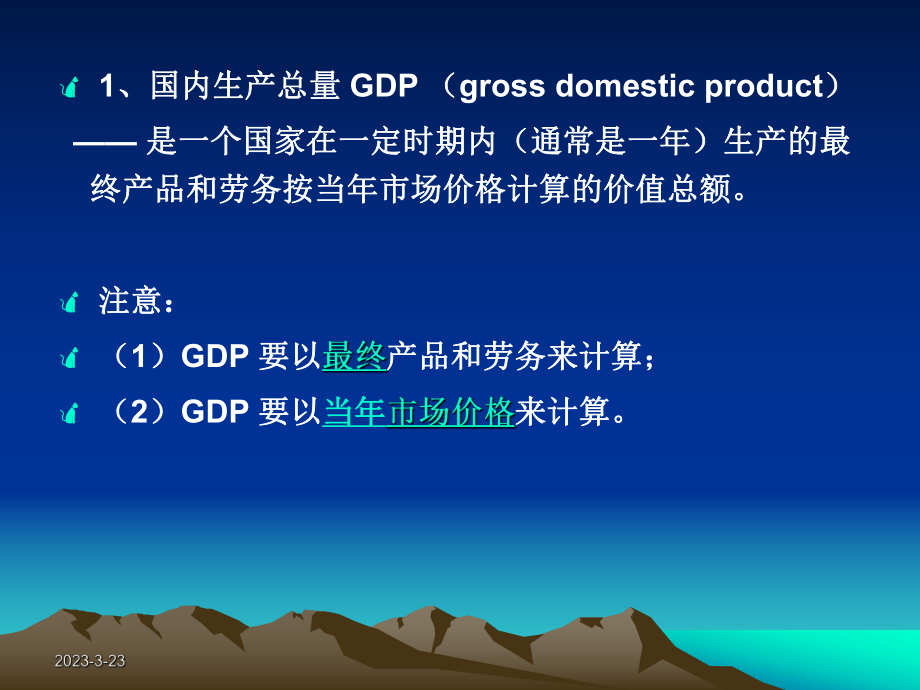 1、国内生产总量 GDP （gross domestic product）

—— 是一个国家在一定时期内（通常是一年）生产的最终产品和劳务按当年市场价格计算的价值总额。

注意：

（1）GDP 要以最终产品和劳务来计算；

（2）GDP 要以当年市场价格来计算。

2023-3-23